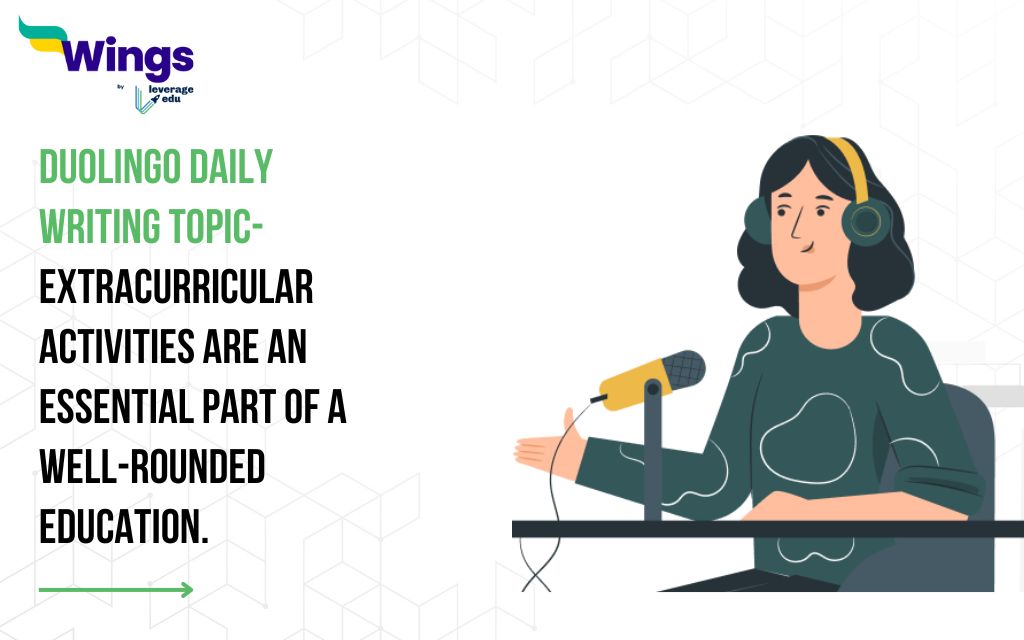 Wings
By leverage edu

DUOLINGO DAILY WRITING TOPIC- EXTRACURRICULAR ACTIVITIES ARE AN ESSENTIAL PART OF A WELL-ROUNDED EDUCATION.